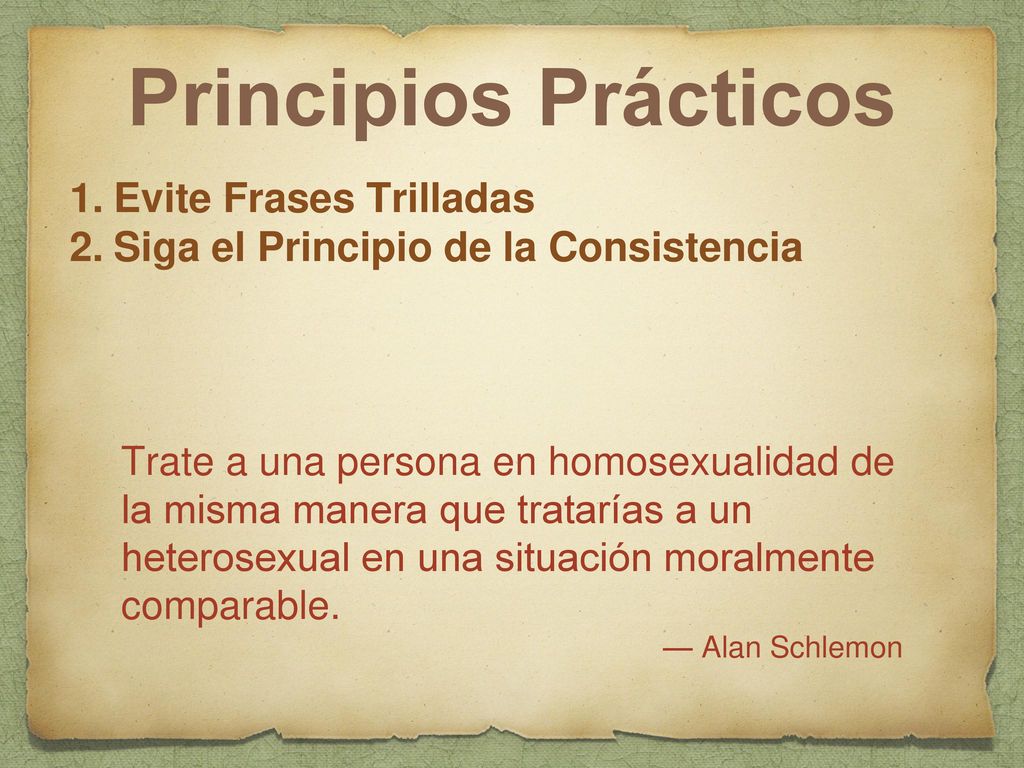 Principios Prácticos

1. Evite Frases Trilladas
2. Siga el Principio de la Consistencia

Trate a una persona en homosexualidad de la misma manera que tratarías a un heterosexual en una situación moralmente comparable.

— Alan Schlemon